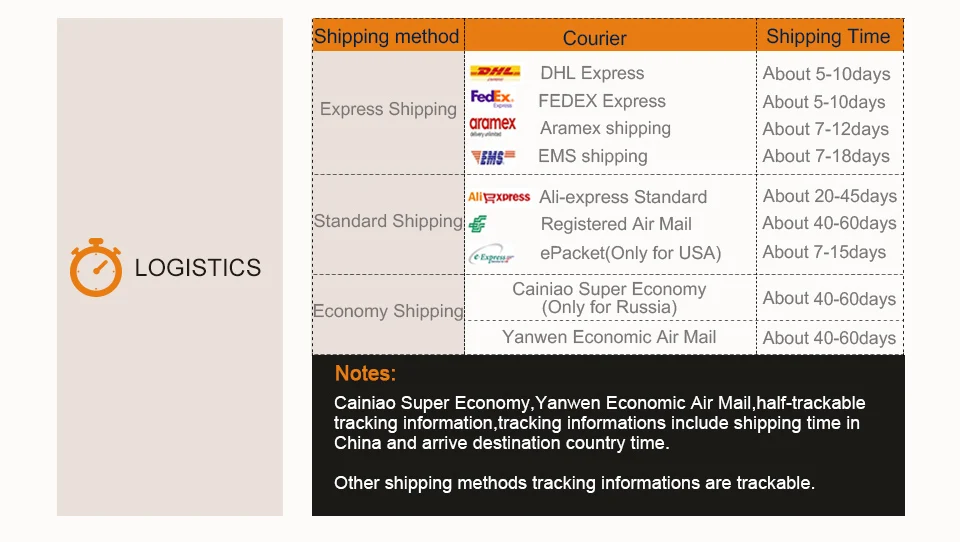 LOGISTICS

| Shipping method | Courier | Shipping Time |
|---|---|---|
| Express Shipping | DHL Express | About 5-10days |
| | FEDEX Express | About 5-10days |
| | Aramex shipping | About 7-12days |
| | EMS shipping | About 7-18days |
| Standard Shipping | Ali-express Standard | About 20-45days |
| | Registered Air Mail | About 40-60days |
| | ePacket(Only for USA) | About 7-15days |
| Economy Shipping | Cainiao Super Economy (Only for Russia) | About 40-60days |
| | Yanwen Economic Air Mail | About 40-60days |

Notes:

Cainiao Super Economy,Yanwen Economic Air Mail,half-trackable tracking information,tracking informations include shipping time in China and arrive destination country time.

Other shipping methods tracking informations are trackable.